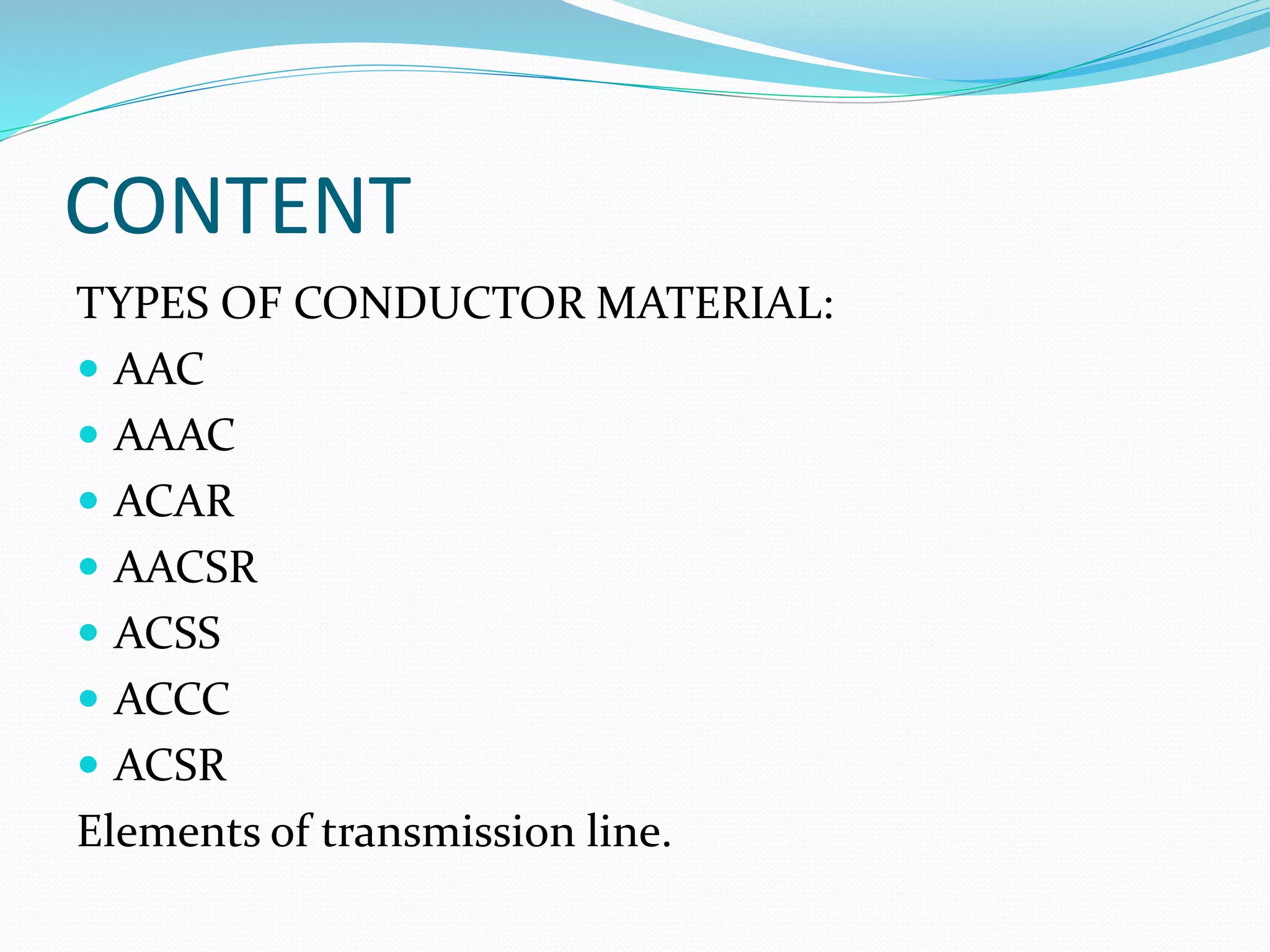 CONTENT

TYPES OF CONDUCTOR MATERIAL:

- AAC
- AAAC
- ACAR
- AACSR
- ACSS
- ACCC
- ACSR

Elements of transmission line.